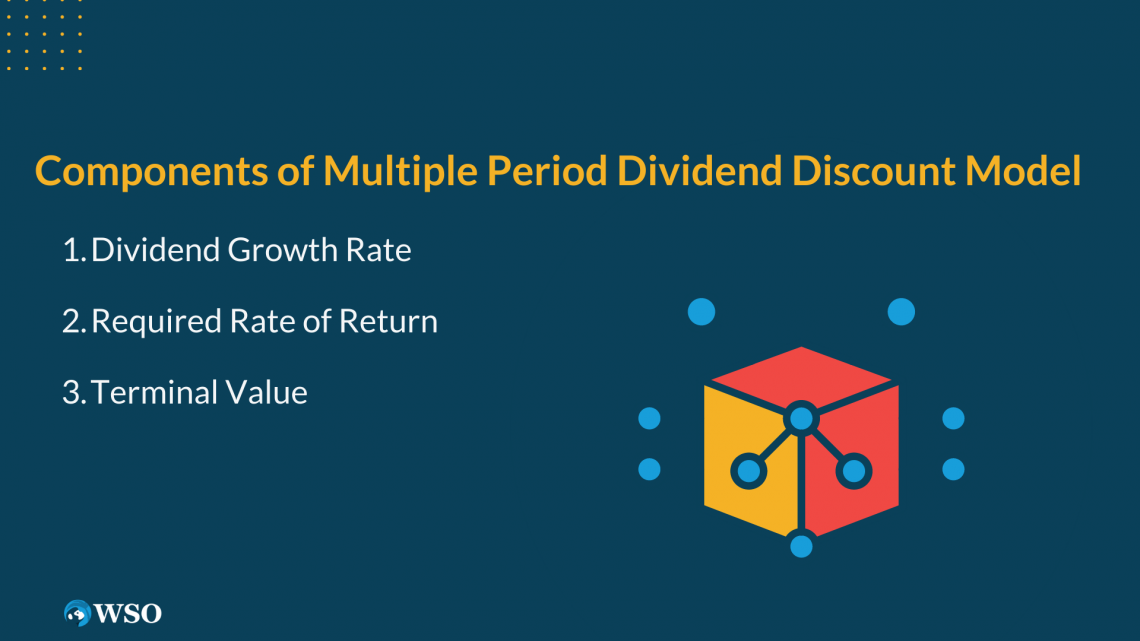 Components of Multiple Period Dividend Discount Model

1. Dividend Growth Rate

2. Required Rate of Return

3. Terminal Value

WSO